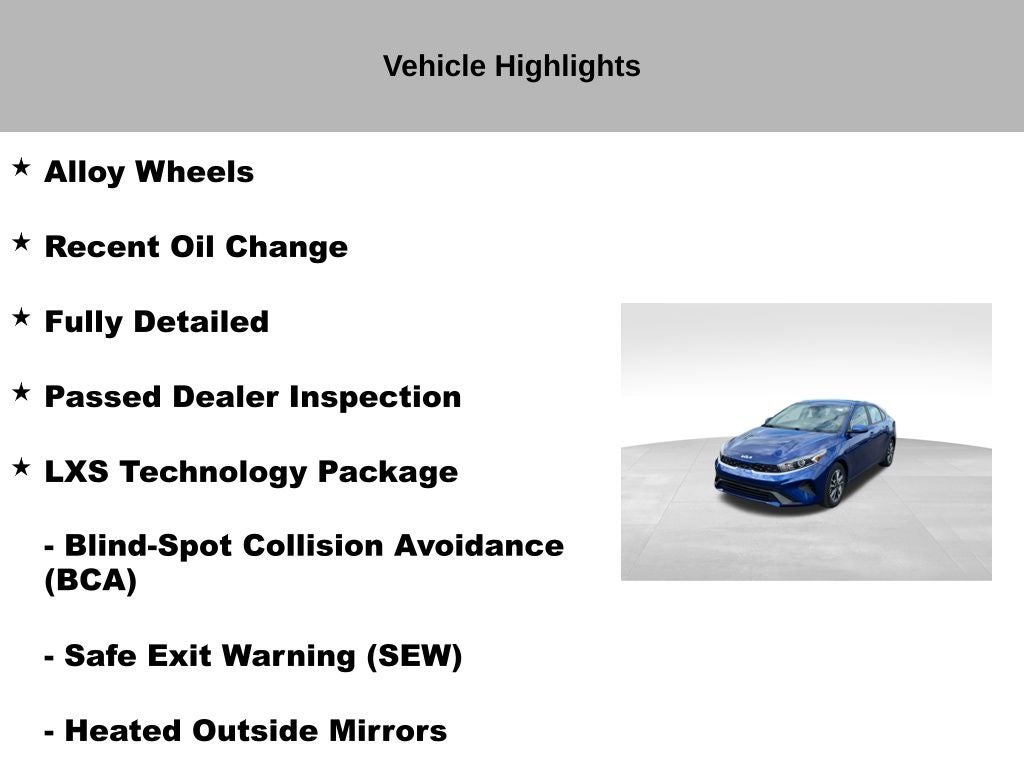 Vehicle Highlights

★ Alloy Wheels

★ Recent Oil Change

★ Fully Detailed

★ Passed Dealer Inspection

★ LXS Technology Package

- Blind-Spot Collision Avoidance (BCA)

- Safe Exit Warning (SEW)

- Heated Outside Mirrors